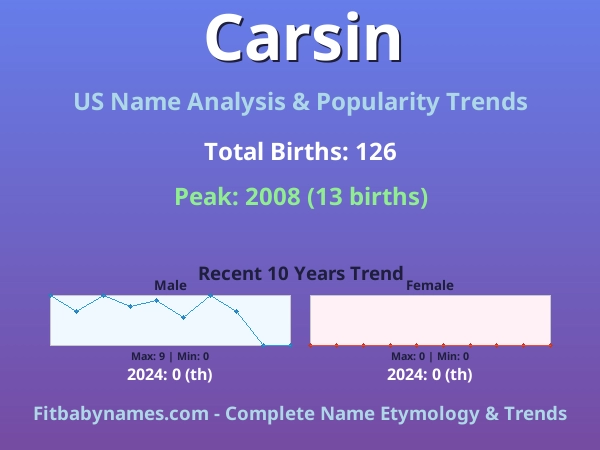 Carsin

US Name Analysis & Popularity Trends

Total Births: 126

Peak: 2008 (13 births)

Recent 10 Years Trend

Male

Max: 9 | Min: 0

2024: 0 (th)

Female

Max: 0 | Min: 0

2024: 0 (th)

Fitbabynames.com - Complete Name Etymology & Trends